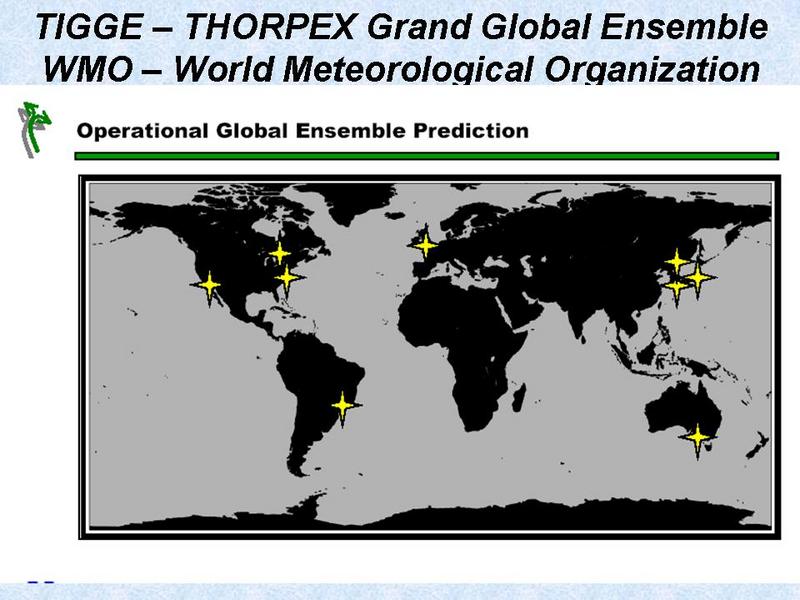 TIGGE – THORPEX Grand Global Ensemble
WMO – World Meteorological Organization

Operational Global Ensemble Prediction